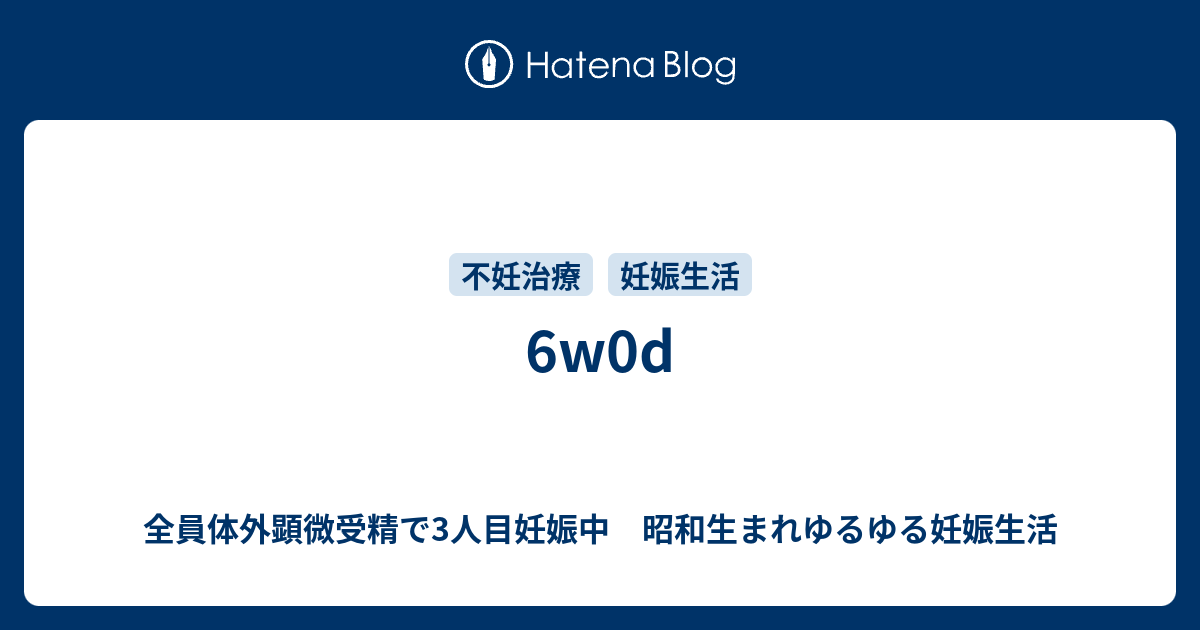 Hatena Blog

不妊治療

妊娠生活

6w0d

全員体外顕微受精で3人目妊娠中　昭和生まれゆるゆる妊娠生活